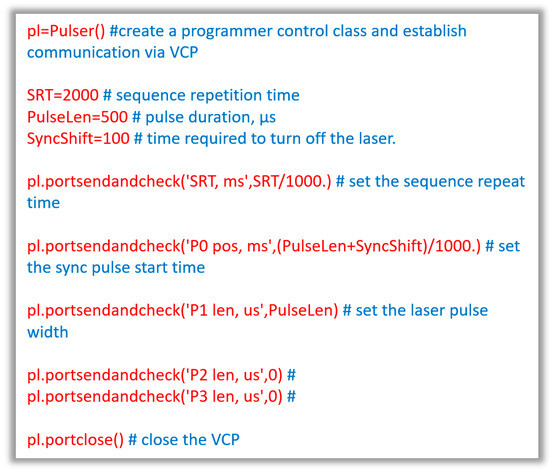 pl=Pulser() #create a programmer control class and establish communication via VCP

SRT=2000 # sequence repetition time
PulseLen=500 # pulse duration, µs
SyncShift=100 # time required to turn off the laser.

pl.portsendandcheck('SRT, ms',SRT/1000.) # set the sequence repeat time

pl.portsendandcheck('P0 pos, ms',(PulseLen+SyncShift)/1000.) # set the sync pulse start time

pl.portsendandcheck('P1 len, us',PulseLen) # set the laser pulse width

pl.portsendandcheck('P2 len, us',0) #
pl.portsendandcheck('P3 len, us',0) #

pl.portclose() # close the VCP